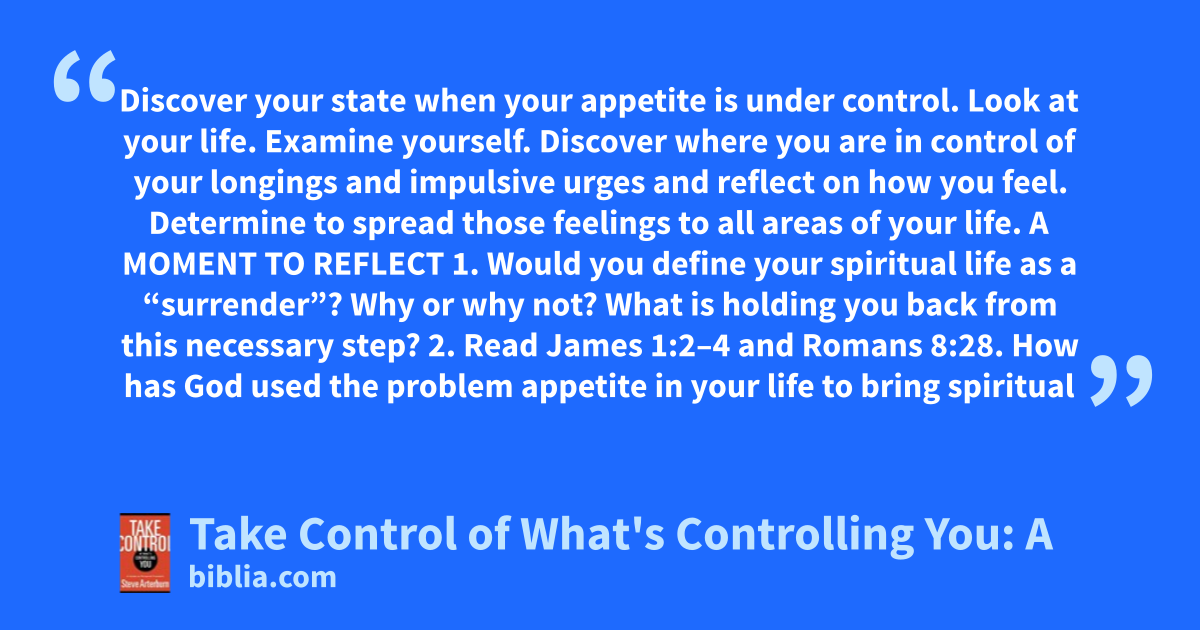 “Discover your state when your appetite is under control. Look at your life. Examine yourself. Discover where you are in control of your longings and impulsive urges and reflect on how you feel. Determine to spread those feelings to all areas of your life. A MOMENT TO REFLECT 1. Would you define your spiritual life as a “surrender”? Why or why not? What is holding you back from this necessary step? 2. Read James 1:2–4 and Romans 8:28. How has God used the problem appetite in your life to bring spiritual”

TAKE CONTROL YOU Steve Arterburn

Take Control of What's Controlling You: A
biblia.com